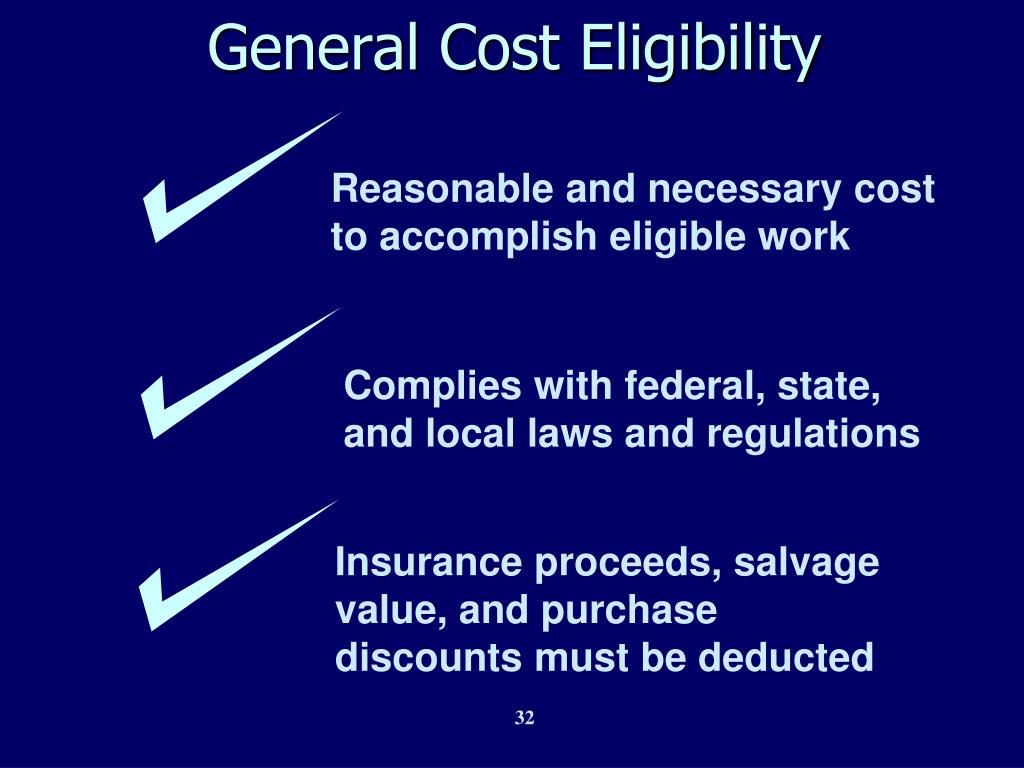 General Cost Eligibility

Reasonable and necessary cost to accomplish eligible work

Complies with federal, state, and local laws and regulations

Insurance proceeds, salvage value, and purchase discounts must be deducted

32